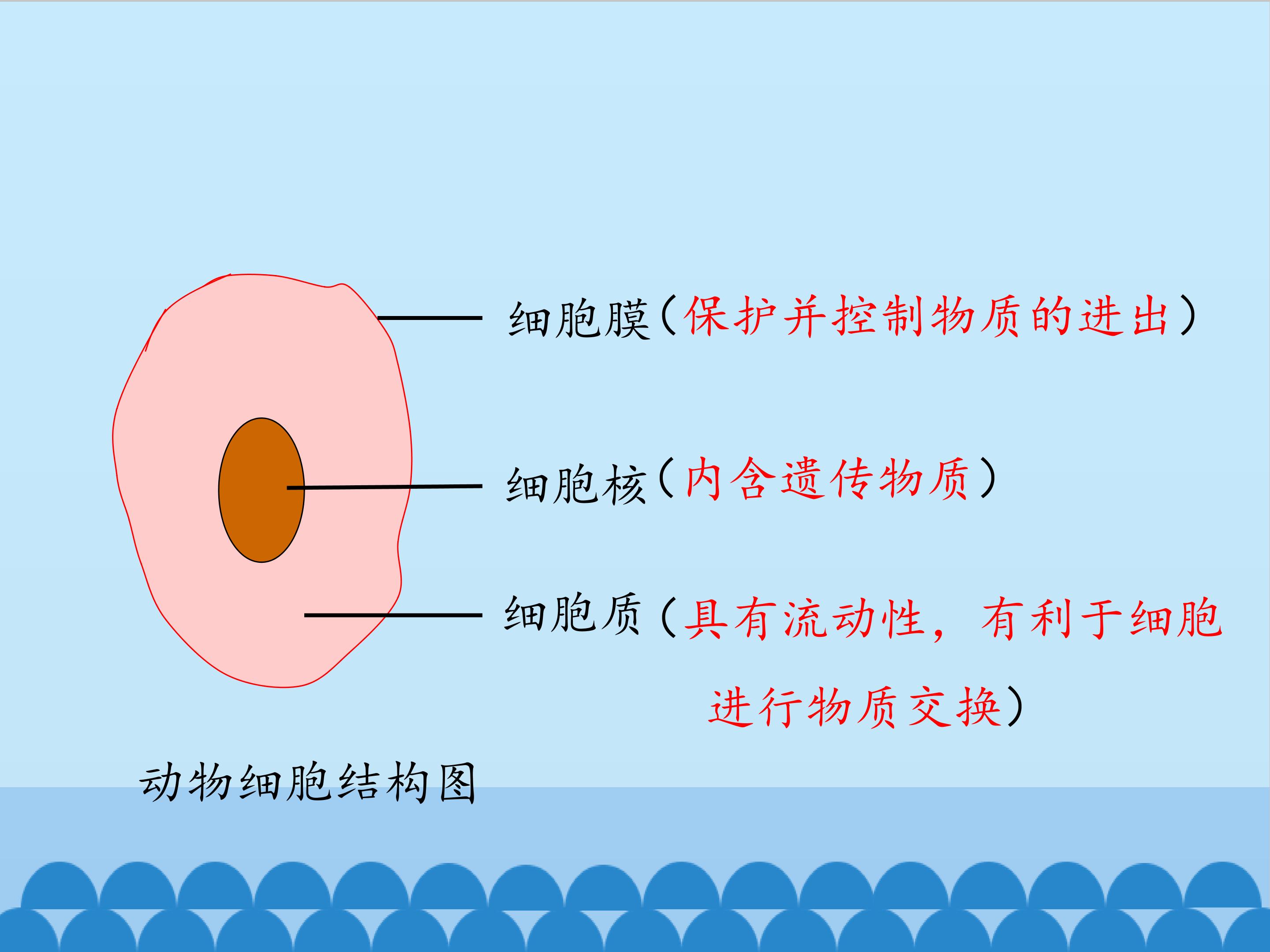 细胞膜（保护并控制物质的进出）

细胞核（内含遗传物质）

细胞质（具有流动性，有利于细胞进行物质交换）

动物细胞结构图